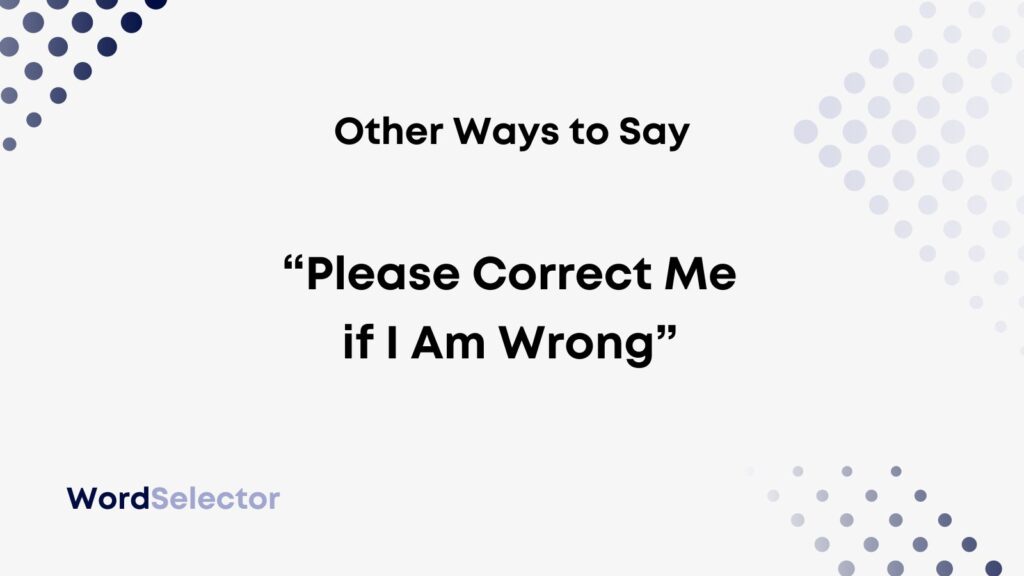 Other Ways to Say

“Please Correct Me if I Am Wrong”

WordSelector